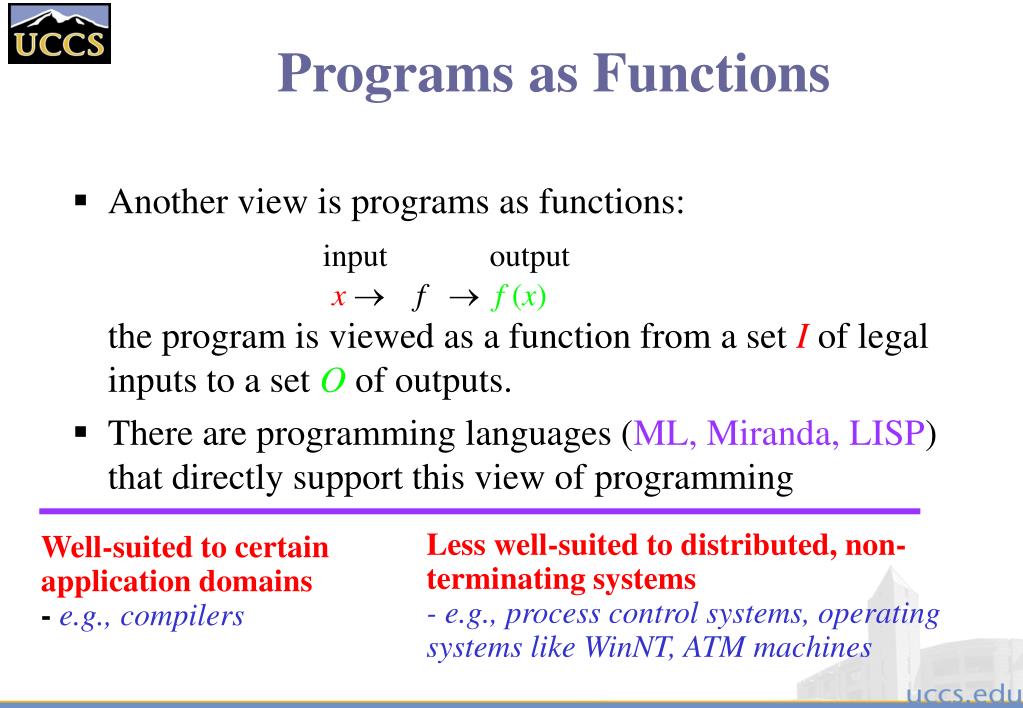 UCCS

Programs as Functions

▪ Another view is programs as functions:

input output
$x \rightarrow f \rightarrow f(x)$

the program is viewed as a function from a set $I$ of legal inputs to a set $O$ of outputs.

▪ There are programming languages (ML, Miranda, LISP) that directly support this view of programming

Well-suited to certain application domains
- e.g., compilers

Less well-suited to distributed, non-terminating systems
- e.g., process control systems, operating systems like WinNT, ATM machines

uccs.edu